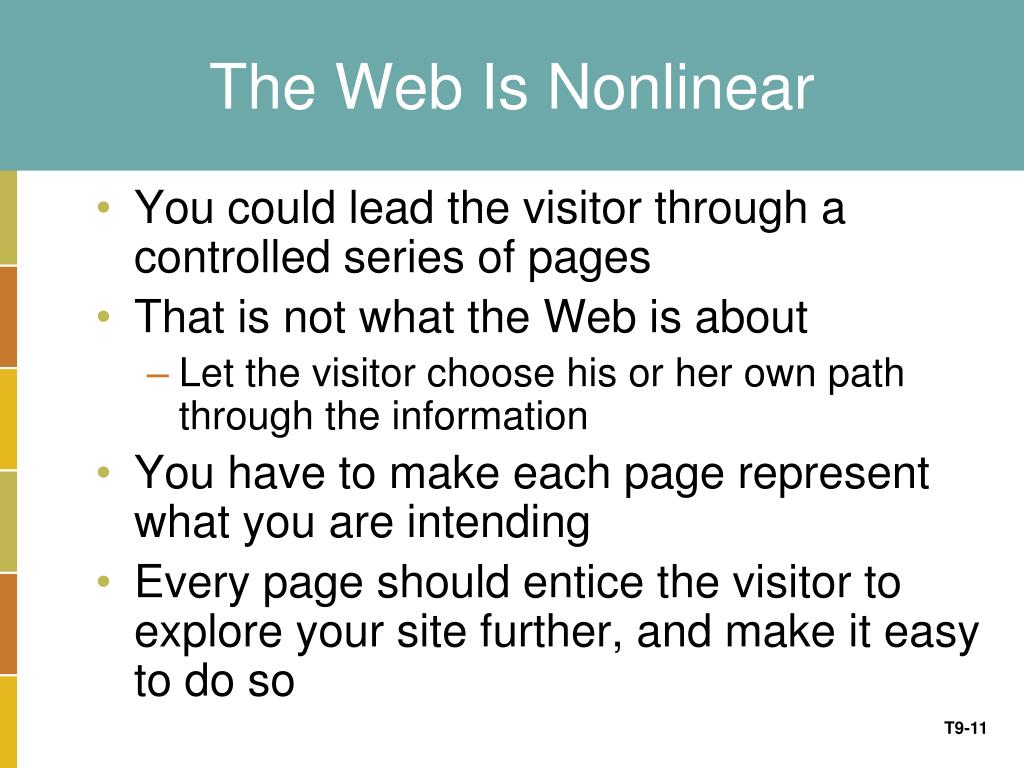 The Web Is Nonlinear

• You could lead the visitor through a controlled series of pages
• That is not what the Web is about
– Let the visitor choose his or her own path through the information
• You have to make each page represent what you are intending
• Every page should entice the visitor to explore your site further, and make it easy to do so

T9-11